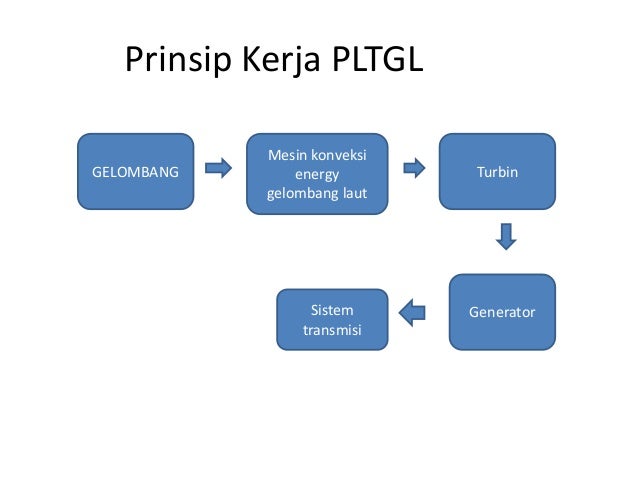 Prinsip Kerja PLTGL

GELOMBANG

Mesin konveksi energy gelombang laut

Turbin

Generator

Sistem transmisi